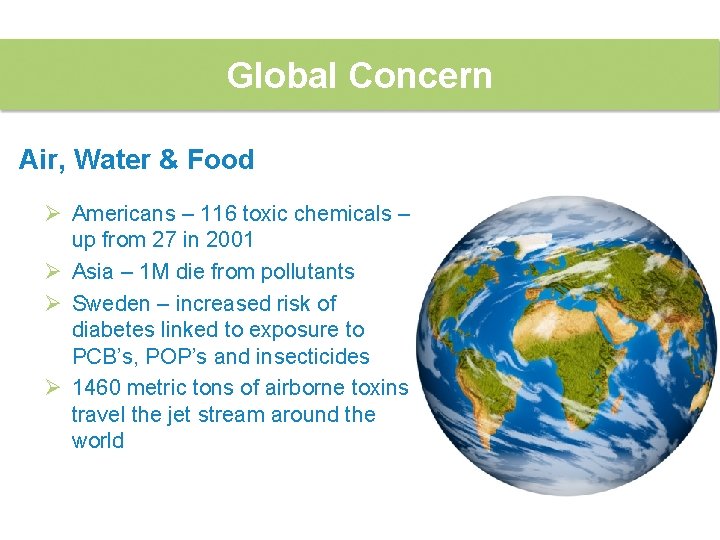 Global Concern

Air, Water & Food

➢ Americans – 116 toxic chemicals – up from 27 in 2001
➢ Asia – 1M die from pollutants
➢ Sweden – increased risk of diabetes linked to exposure to PCB's, POP's and insecticides
➢ 1460 metric tons of airborne toxins travel the jet stream around the world